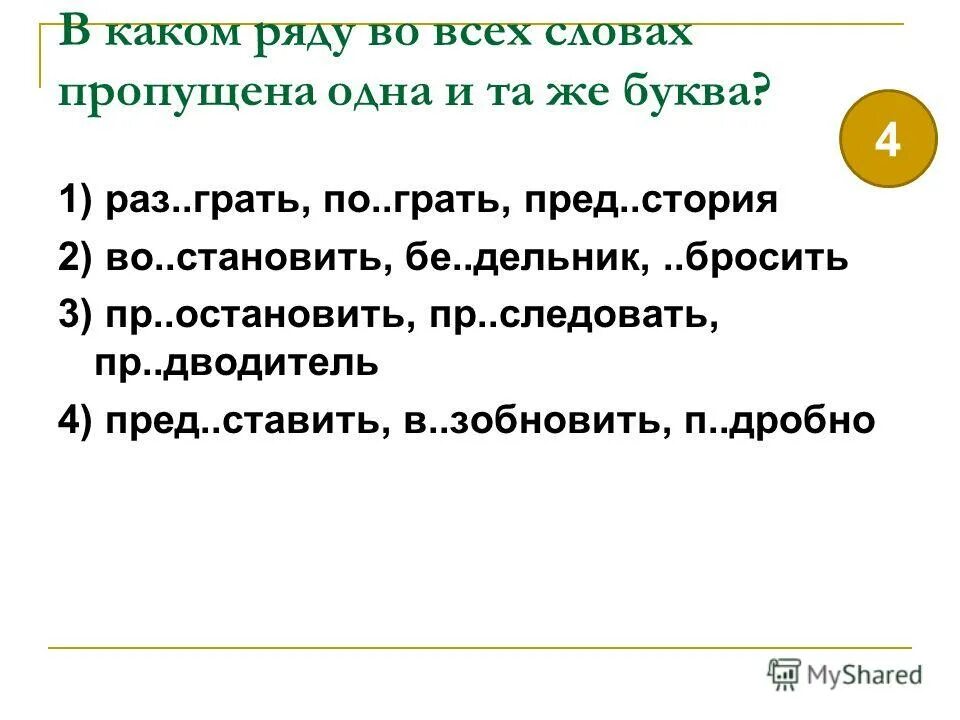 В каком ряду во всех словах пропущена одна и та же буква?

4

1) раз..грать, по..грать, пред..стория

2) во..становить, бе..дельник, ..бросить

3) пр..остановить, пр..следовать, пр..дводитель

4) пред..ставить, в..зобновить, п..дробно

MyShared